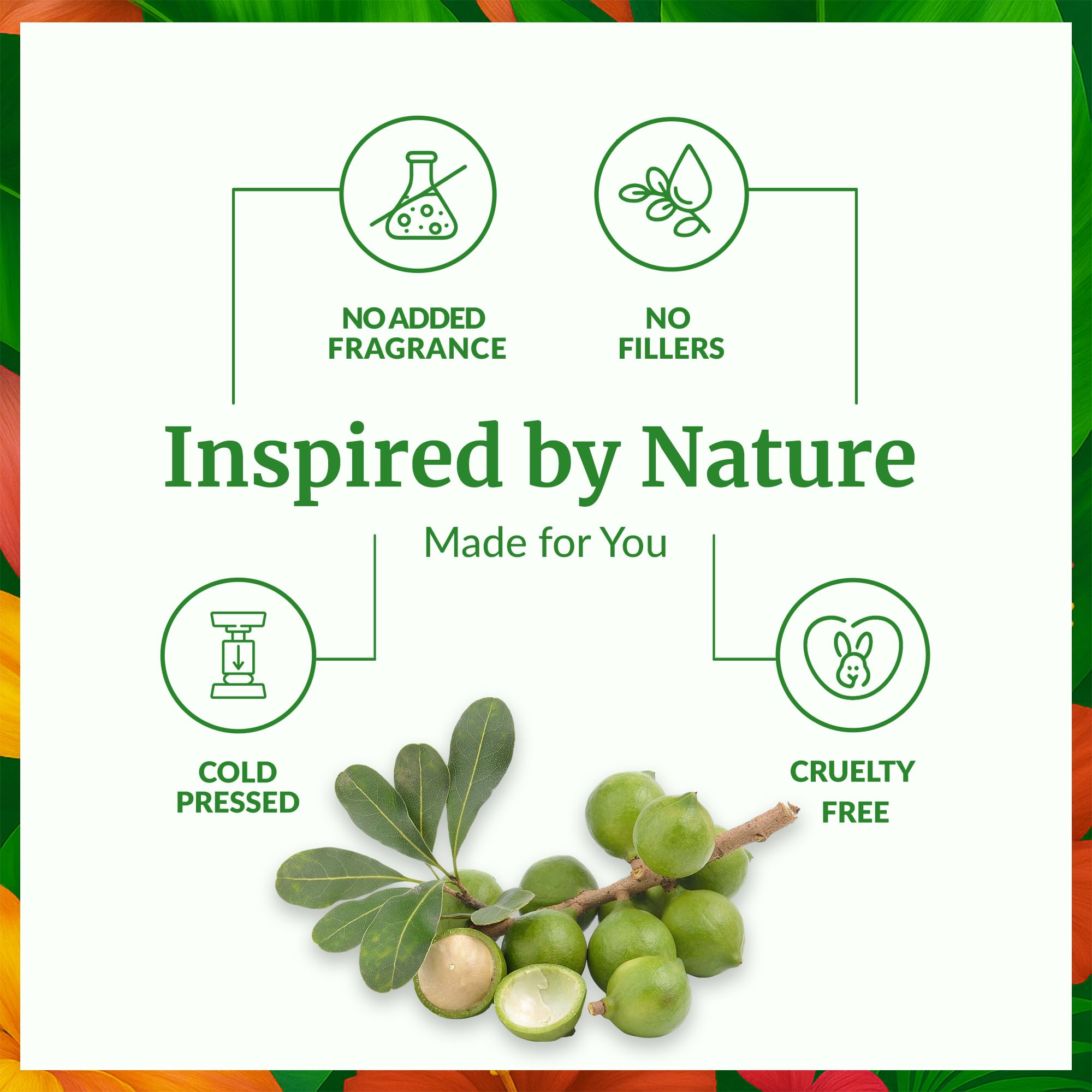 NO ADDED FRAGRANCE

NO FILLERS

Inspired by Nature

Made for You

COLD PRESSED

CRUELTY FREE